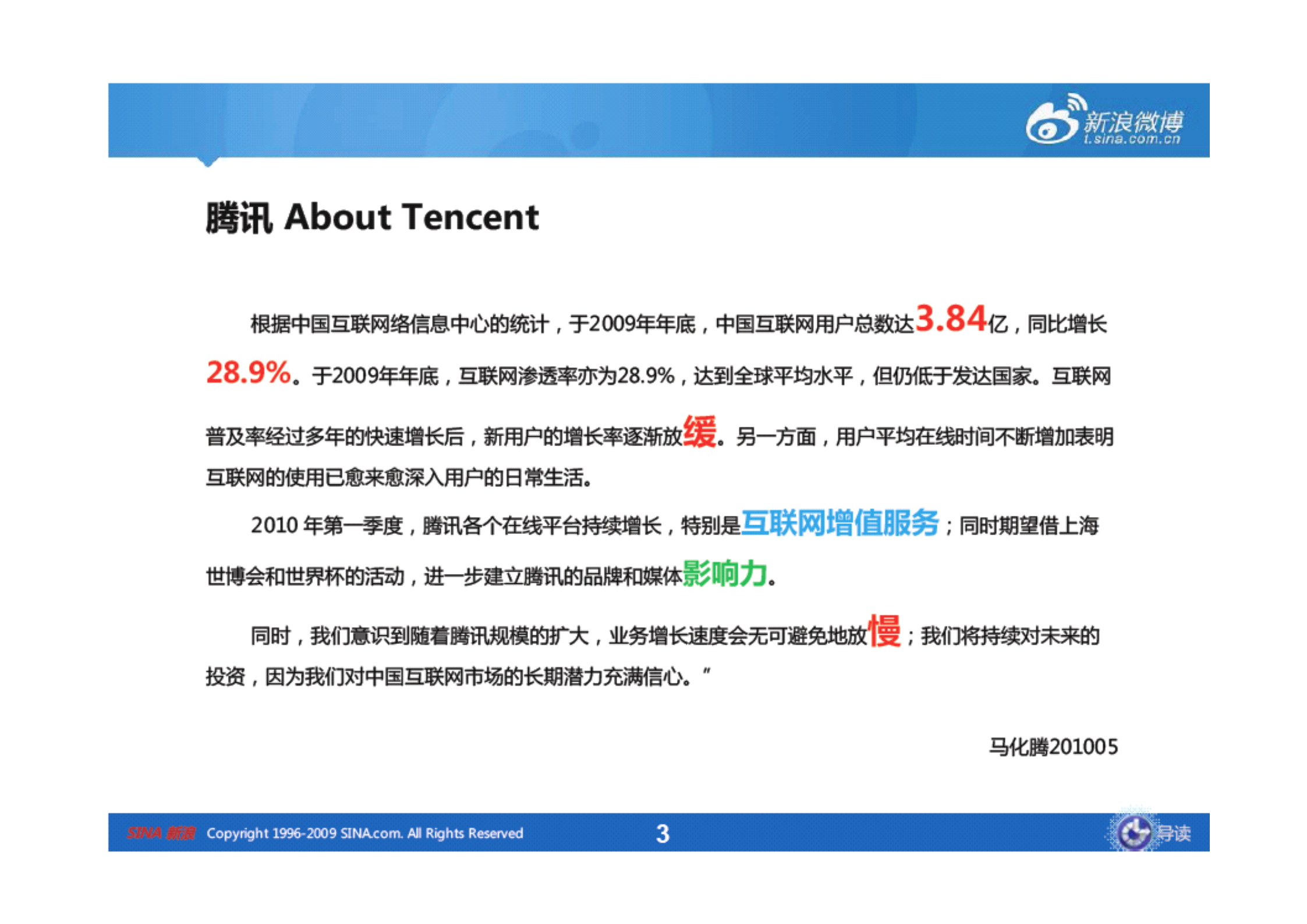 新浪微博
t.sina.com.cn

腾讯 About Tencent

根据中国互联网络信息中心的统计，于2009年年底，中国互联网用户总数达3.84亿，同比增长28.9%。于2009年年底，互联网渗透率亦为28.9%，达到全球平均水平，但仍低于发达国家。互联网普及率经过多年的快速增长后，新用户的增长率逐渐放缓。另一方面，用户平均在线时间不断增加表明互联网的使用已愈来愈深入用户的日常生活。

2010 年第一季度，腾讯各个在线平台持续增长，特别是互联网增值服务；同时期望借上海世博会和世界杯的活动，进一步建立腾讯的品牌和媒体影响力。

同时，我们意识到随着腾讯规模的扩大，业务增长速度会无可避免地放慢；我们将持续对未来的投资，因为我们对中国互联网市场的长期潜力充满信心。”

马化腾201005

SINA 新浪 Copyright 1996-2009 SINA.com. All Rights Reserved 3 导读